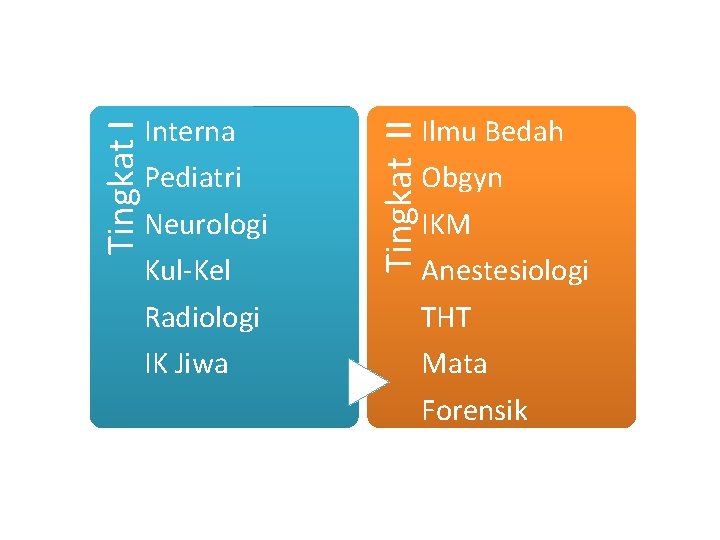 Tingkat I
Interna
Pediatri
Neurologi
Kul-Kel
Radiologi
IK Jiwa

Tingkat II
Ilmu Bedah
Obgyn
IKM
Anestesiologi
THT
Mata
Forensik